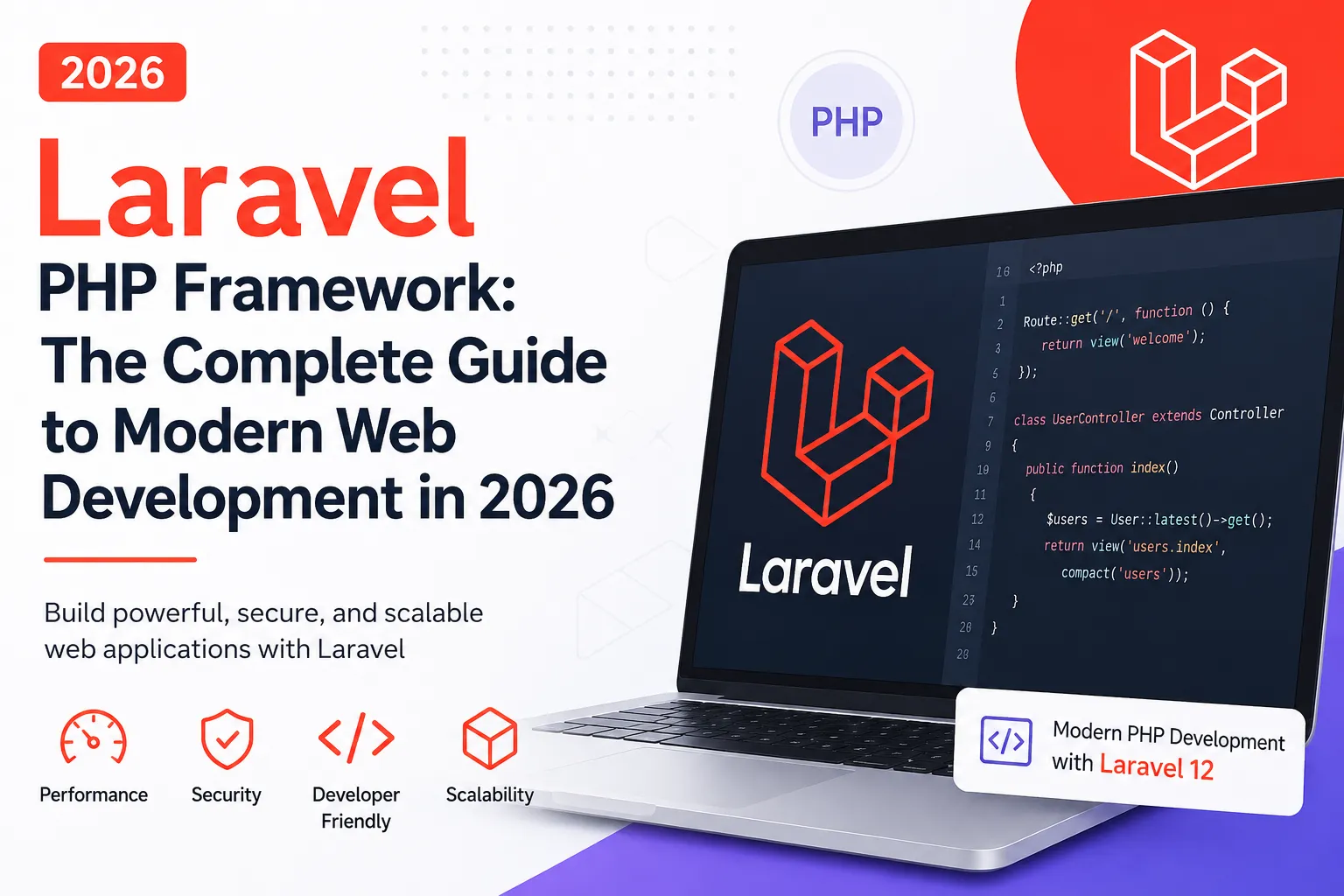 2026

Laravel

PHP Framework: The Complete Guide to Modern Web Development in 2026

Build powerful, secure, and scalable web applications with Laravel

Performance

Security

Developer Friendly

Scalability

PHP

Laravel

16 <?php
1
2 Route::get('/', function () {
3 return view('welcome');
5 });
6
7 class UserController extends Controller
9 {
10 public function index()
11 {
12 $users = User::latest()->get();
14 return view('users.index',
15 compact('users'));
23 }
28 }
28

Modern PHP Development with Laravel 12